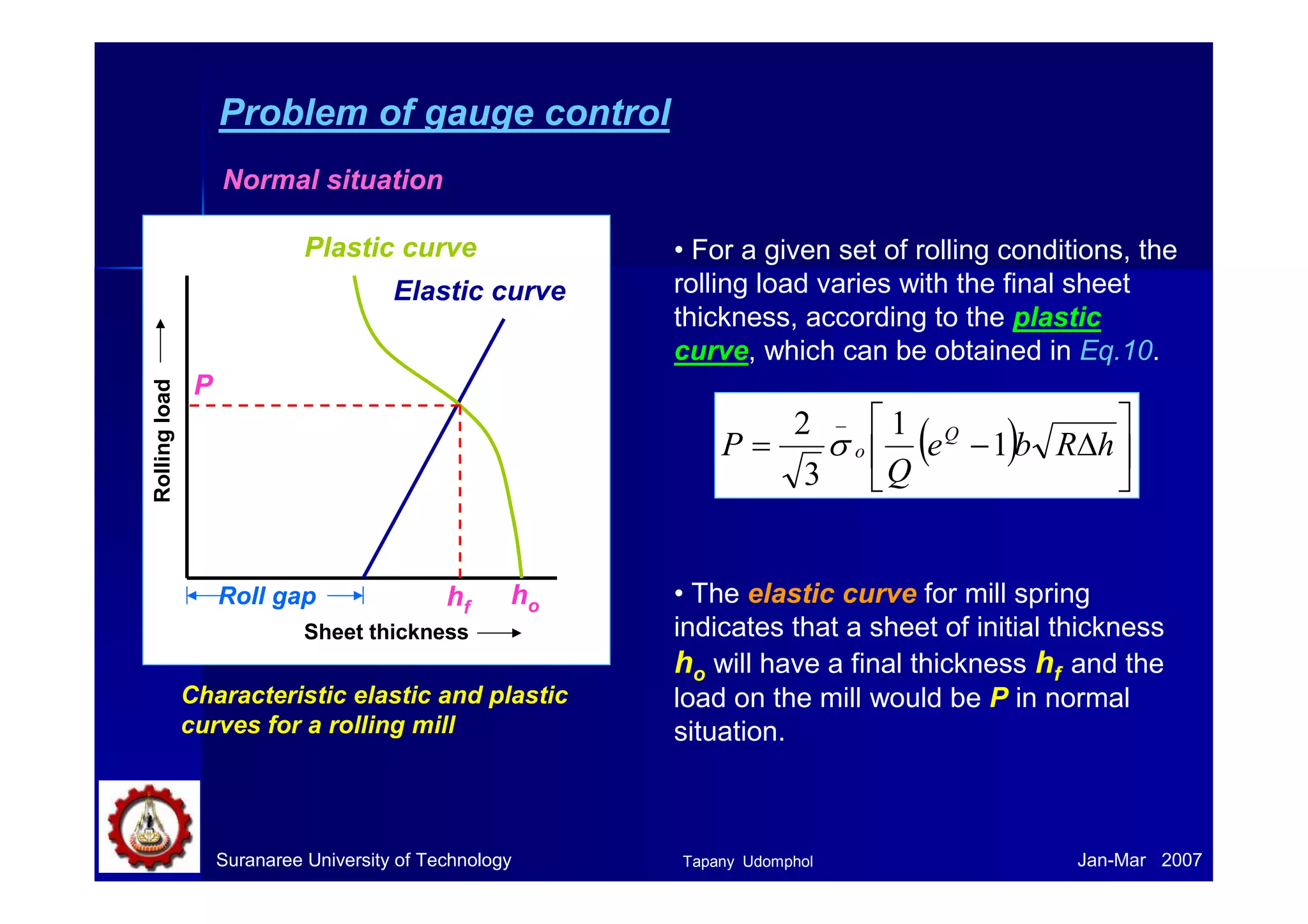 Problem of gauge control

Normal situation

Plastic curve

Elastic curve

Rolling load

P

Roll gap

$h_f$ $h_o$

Sheet thickness

Characteristic elastic and plastic curves for a rolling mill

• For a given set of rolling conditions, the rolling load varies with the final sheet thickness, according to the plastic curve, which can be obtained in Eq.10.

$P = \frac{2}{\sqrt{3}} \bar{\sigma}_o \left[ \frac{1}{Q} \left( e^Q - 1 \right) b \sqrt{R \Delta h} \right]$

• The elastic curve for mill spring indicates that a sheet of initial thickness $h_o$ will have a final thickness $h_f$ and the load on the mill would be P in normal situation.

Suranaree University of Technology

Tapany Udomphol

Jan-Mar 2007